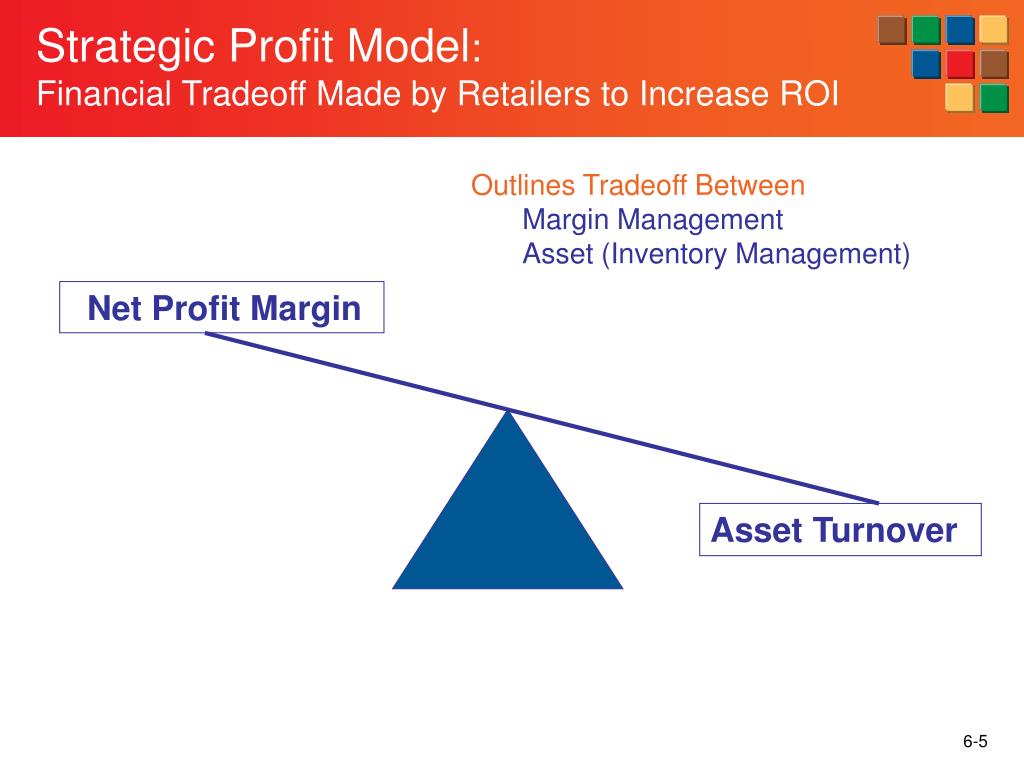 Strategic Profit Model:
Financial Tradeoff Made by Retailers to Increase ROI

Outlines Tradeoff Between
Margin Management
Asset (Inventory Management)

Net Profit Margin

Asset Turnover

6-5